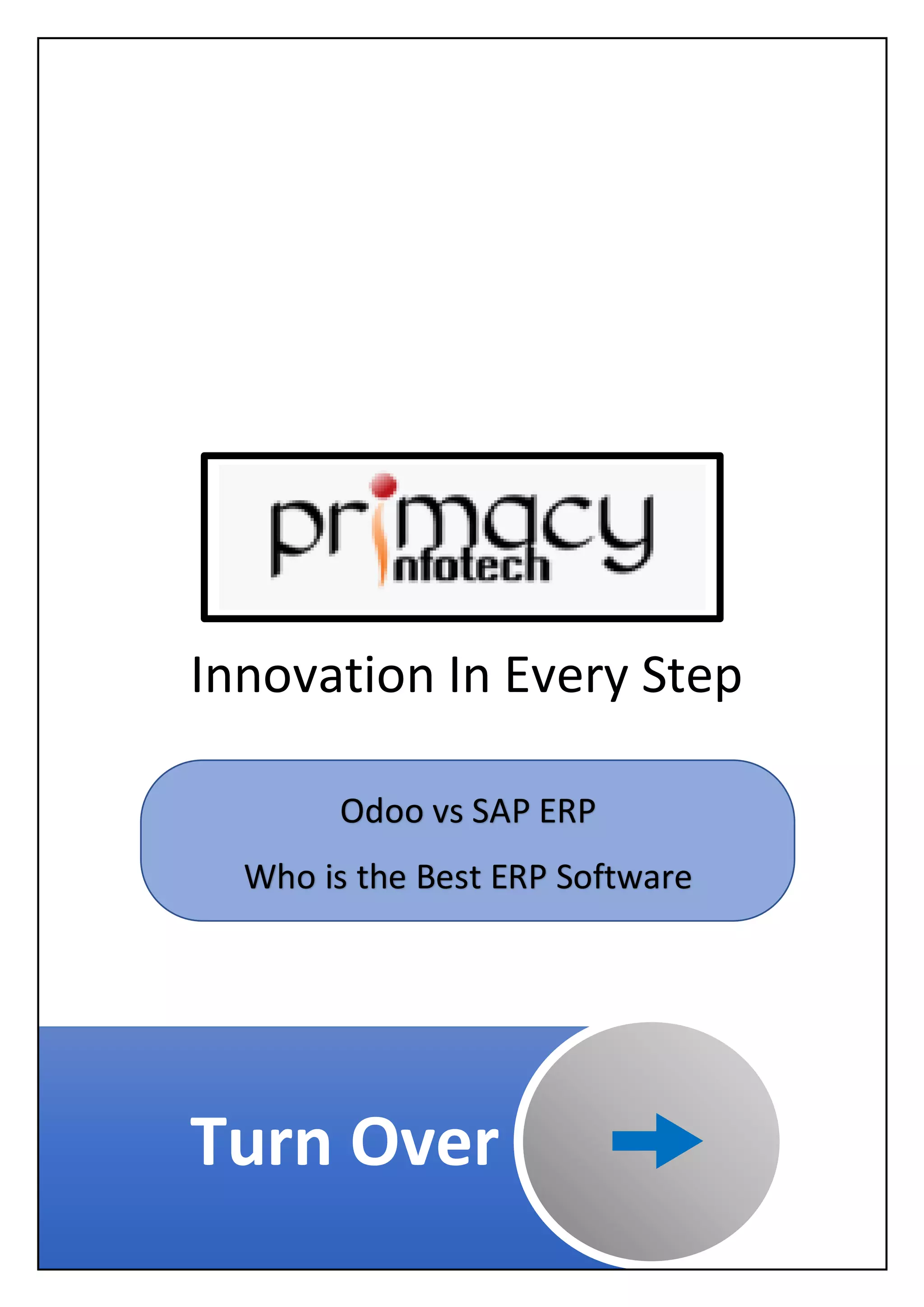 primacy
infotech

Innovation In Every Step

Odoo vs SAP ERP

Who is the Best ERP Software

Turn Over